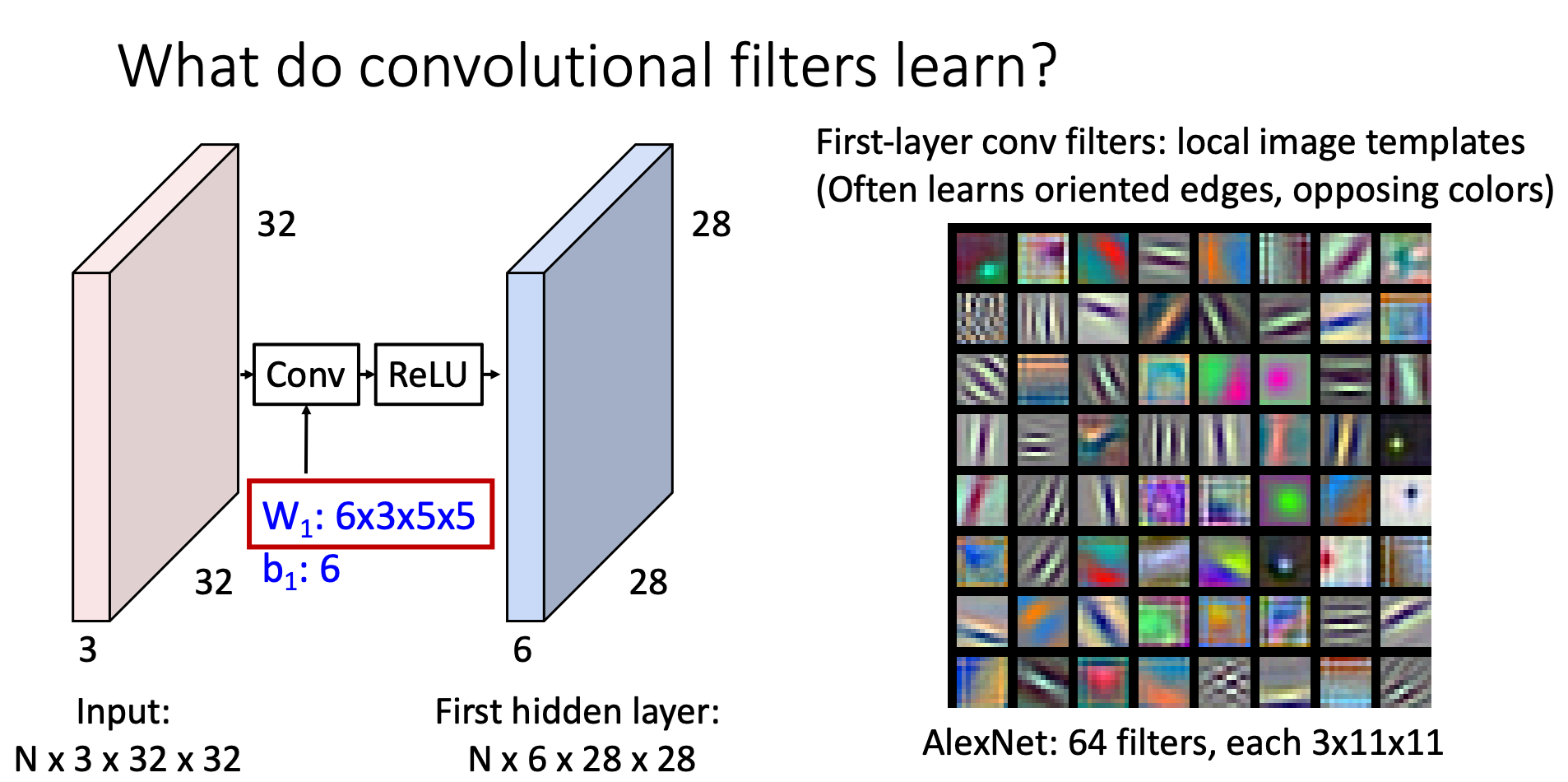 What do convolutional filters learn?

32

32

3

Conv

ReLU

$W_1$: 6x3x5x5
$b_1$: 6

28

28

6

Input:
N x 3 x 32 x 32

First hidden layer:
N x 6 x 28 x 28

First-layer conv filters: local image templates
(Often learns oriented edges, opposing colors)

AlexNet: 64 filters, each 3x11x11